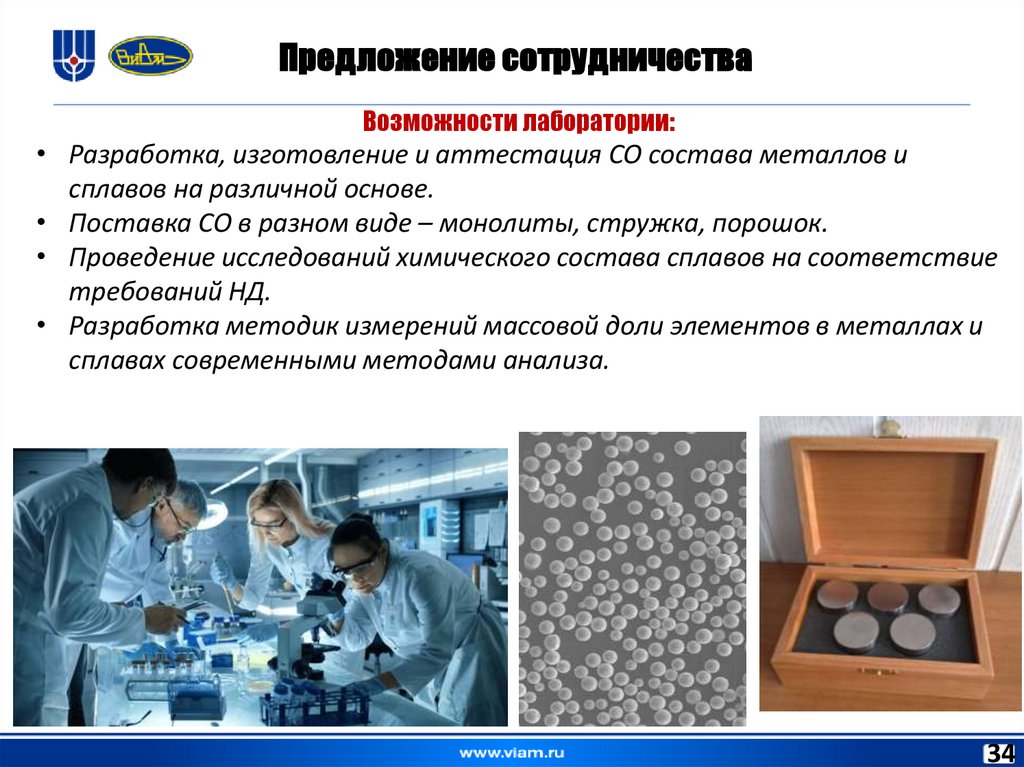 ВИАМ

Предложение сотрудничества

Возможности лаборатории:

• Разработка, изготовление и аттестация СО состава металлов и сплавов на различной основе.
• Поставка СО в разном виде – монолиты, стружка, порошок.
• Проведение исследований химического состава сплавов на соответствие требований НД.
• Разработка методик измерений массовой доли элементов в металлах и сплавах современными методами анализа.

www.viam.ru

34